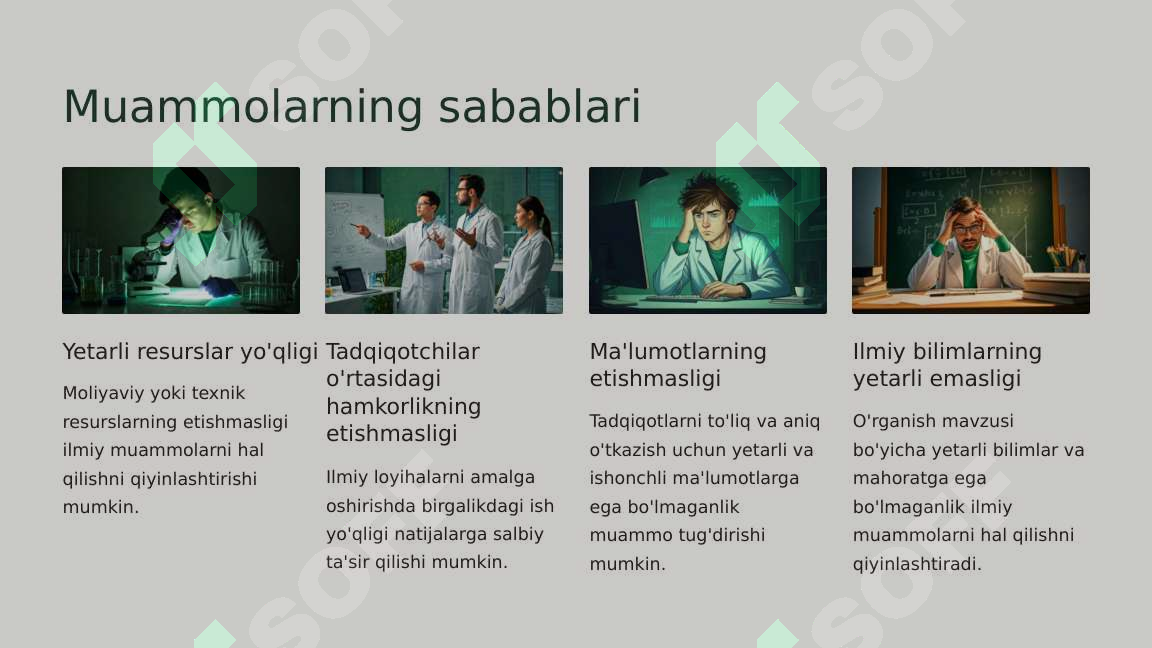 Muammolarning sabablari

Yetarli resurslar yo'qligi

Moliyaviy yoki texnik resurslarning etishmasligi ilmiy muammolarni hal qilishni qiyinlashtirishi mumkin.

Tadqiqotchilar o'rtasidagi hamkorlikning etishmasligi

Ilmiy loyihalarni amalga oshirishda birgalikdagi ish yo'qligi natijalarga salbiy ta'sir qilishi mumkin.

Ma'lumotlarning etishmasligi

Tadqiqotlarni to'liq va aniq o'tkazish uchun yetarli va ishonchli ma'lumotlarga ega bo'lmaganlik muammo tug'dirishi mumkin.

Ilmiy bilimlarning yetarli emasligi

O'rganish mavzusi bo'yicha yetarli bilimlar va mahoratga ega bo'lmaganlik ilmiy muammolarni hal qilishni qiyinlashtiradi.